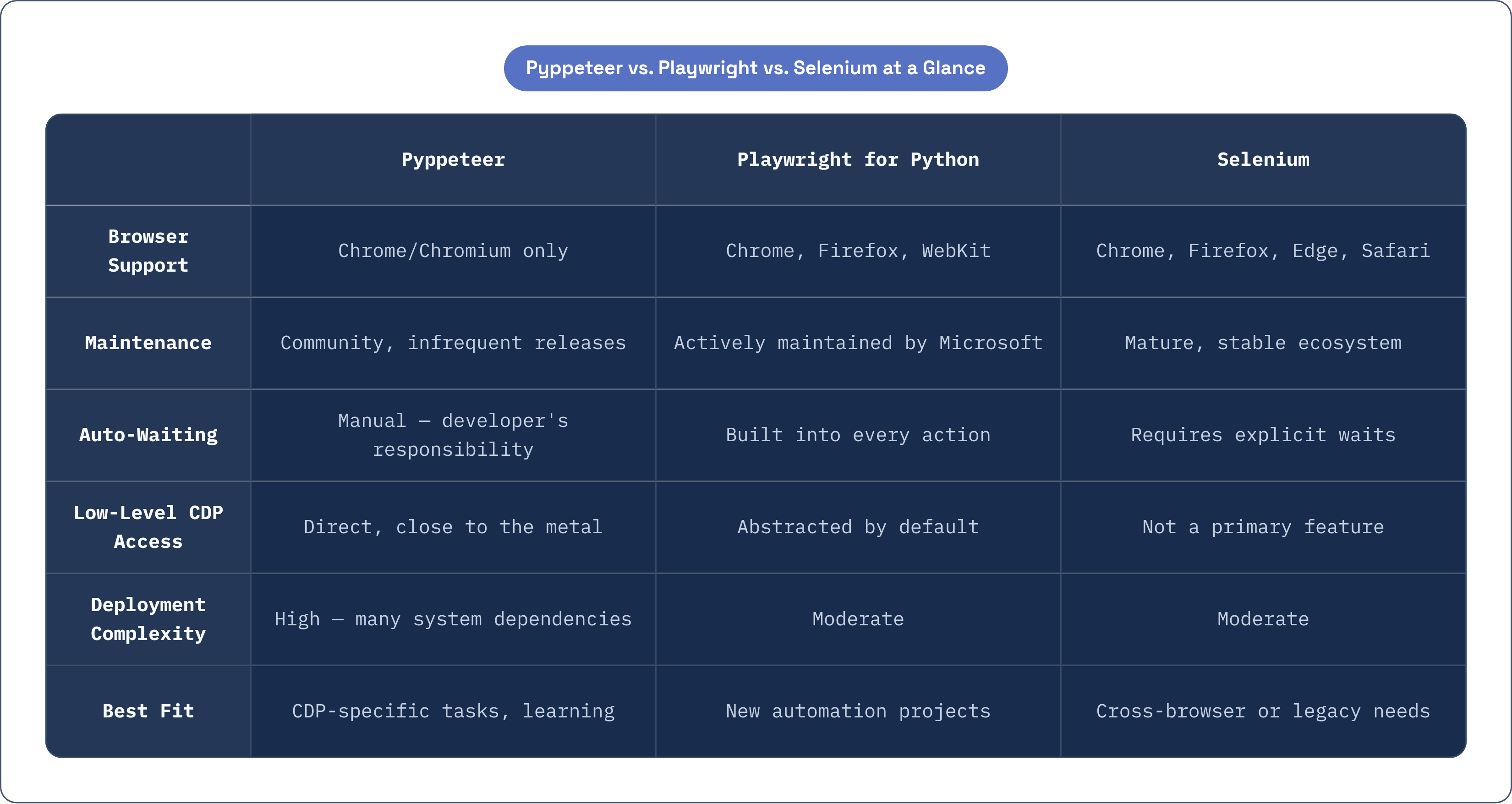 Pyppeteer vs. Playwright vs. Selenium at a Glance

| | Pyppeteer | Playwright for Python | Selenium |
|---|---|---|---|
| Browser Support | Chrome/Chromium only | Chrome, Firefox, WebKit | Chrome, Firefox, Edge, Safari |
| Maintenance | Community, infrequent releases | Actively maintained by Microsoft | Mature, stable ecosystem |
| Auto-Waiting | Manual — developer's responsibility | Built into every action | Requires explicit waits |
| Low-Level CDP Access | Direct, close to the metal | Abstracted by default | Not a primary feature |
| Deployment Complexity | High — many system dependencies | Moderate | Moderate |
| Best Fit | CDP-specific tasks, learning | New automation projects | Cross-browser or legacy needs |